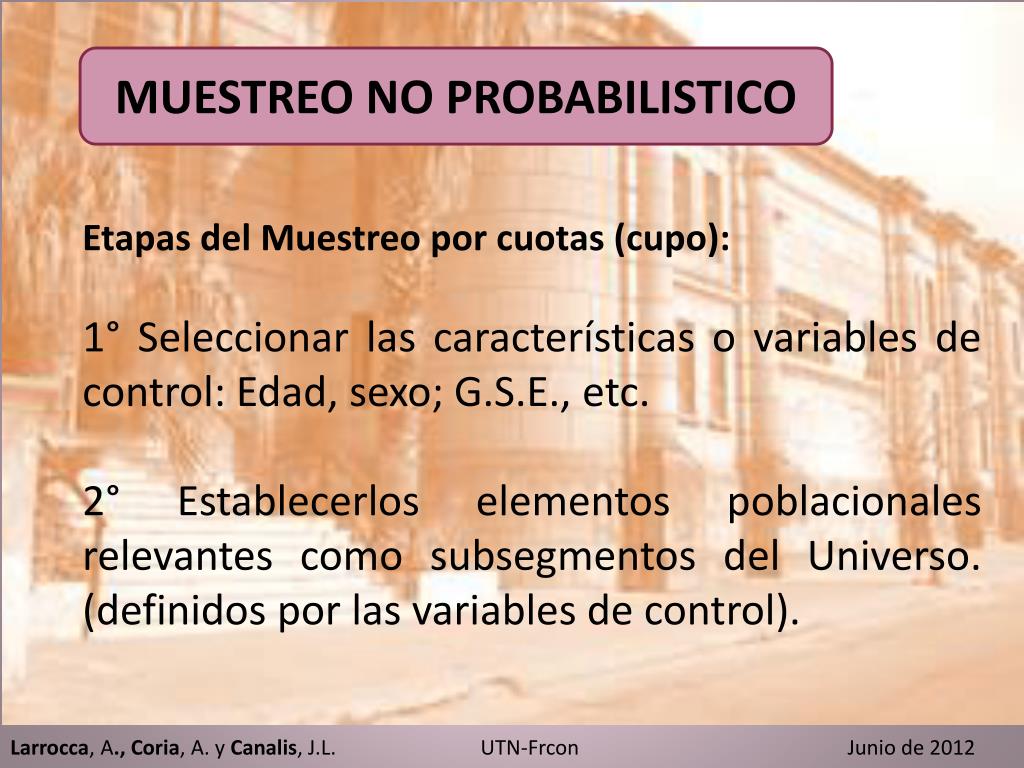 MUESTREO NO PROBABILISTICO

Etapas del Muestreo por cuotas (cupo):

1° Seleccionar las características o variables de control: Edad, sexo; G.S.E., etc.

2° Establecerlos elementos poblacionales relevantes como subsegmentos del Universo. (definidos por las variables de control).

Larrocca, A., Coria, A. y Canalis, J.L. UTN-Frcon Junio de 2012